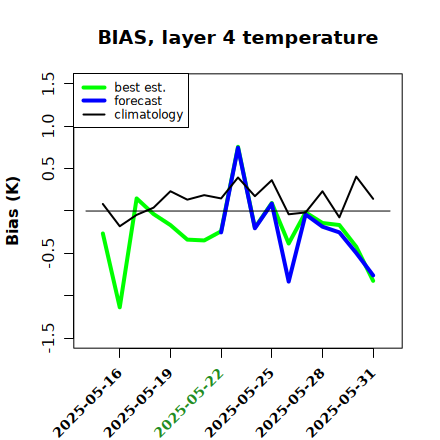 BIAS, layer 4 temperature

best est.
forecast
climatology

Bias (K)

1.5
1.0
0.5
-0.5
-1.5

2025-05-16
2025-05-19
2025-05-22
2025-05-25
2025-05-28
2025-05-31